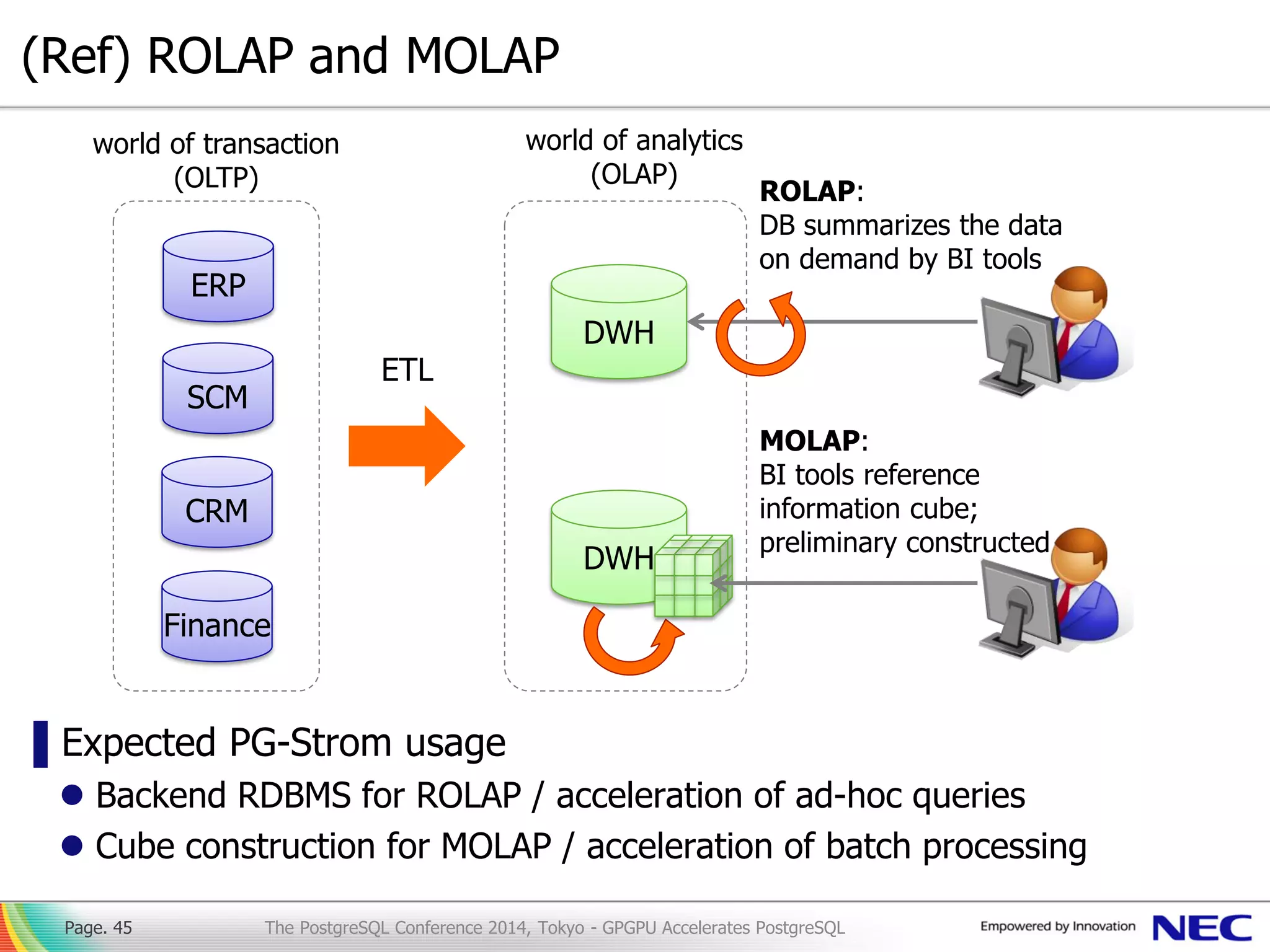 (Ref) ROLAP and MOLAP

world of transaction (OLTP)

ERP

SCM

CRM

Finance

ETL

world of analytics (OLAP)

DWH

DWH

ROLAP: DB summarizes the data on demand by BI tools

MOLAP: BI tools reference information cube; preliminary constructed

Expected PG-Strom usage

● Backend RDBMS for ROLAP / acceleration of ad-hoc queries

● Cube construction for MOLAP / acceleration of batch processing

Page. 45 The PostgreSQL Conference 2014, Tokyo - GPGPU Accelerates PostgreSQL Empowered by Innovation NEC